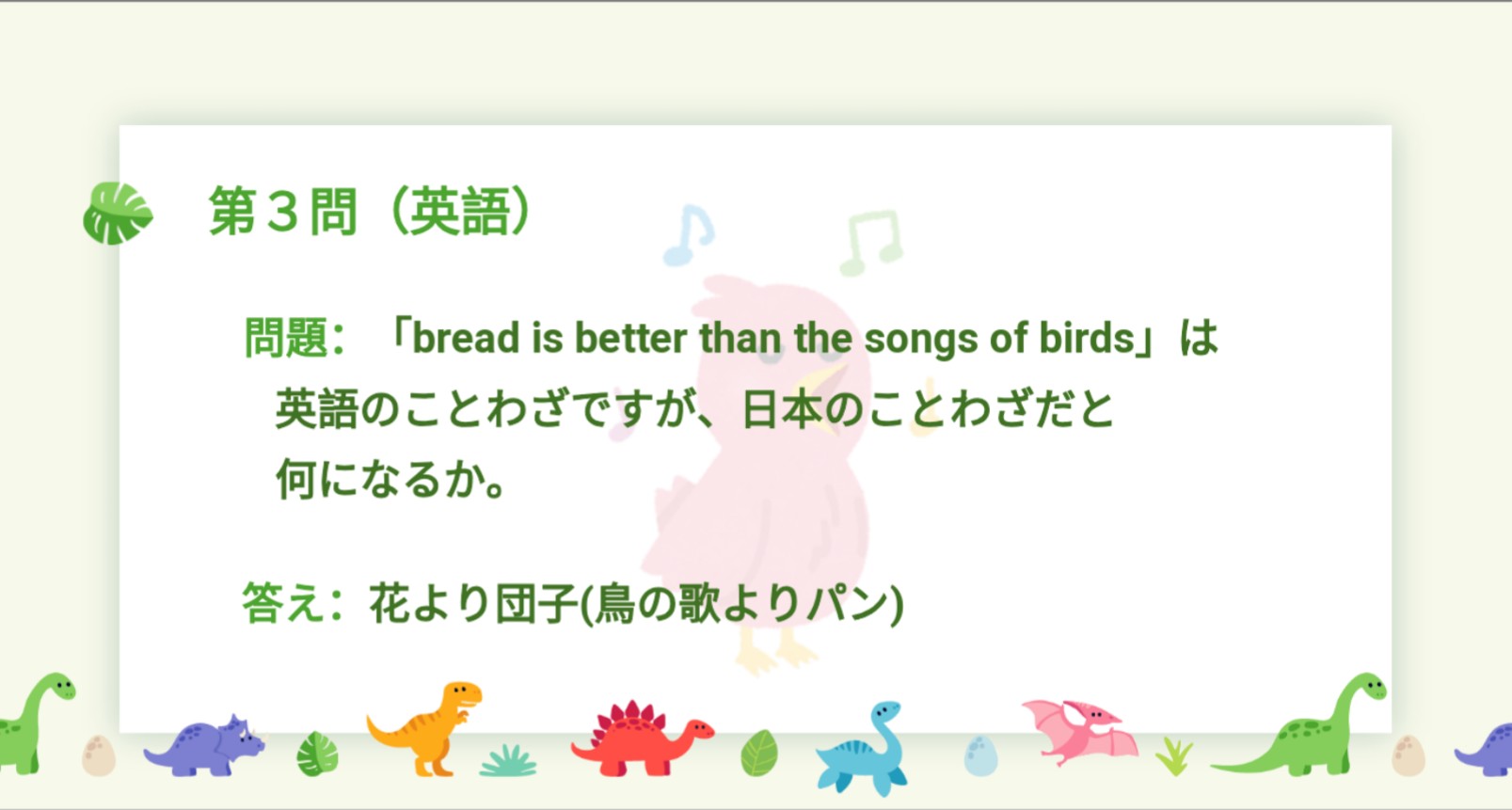 第３問（英語）

問題：「bread is better than the songs of birds」は英語のことわざですが、日本のことわざだと何になるか。

答え：花より団子(鳥の歌よりパン)